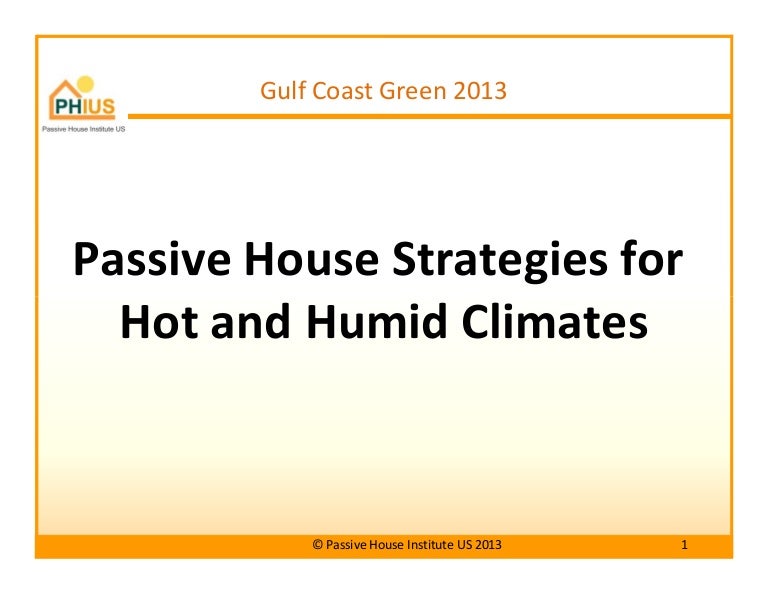 PHIUS
Passive House Institute US

Gulf Coast Green 2013

Passive House Strategies for Hot and Humid Climates

© Passive House Institute US 2013

1